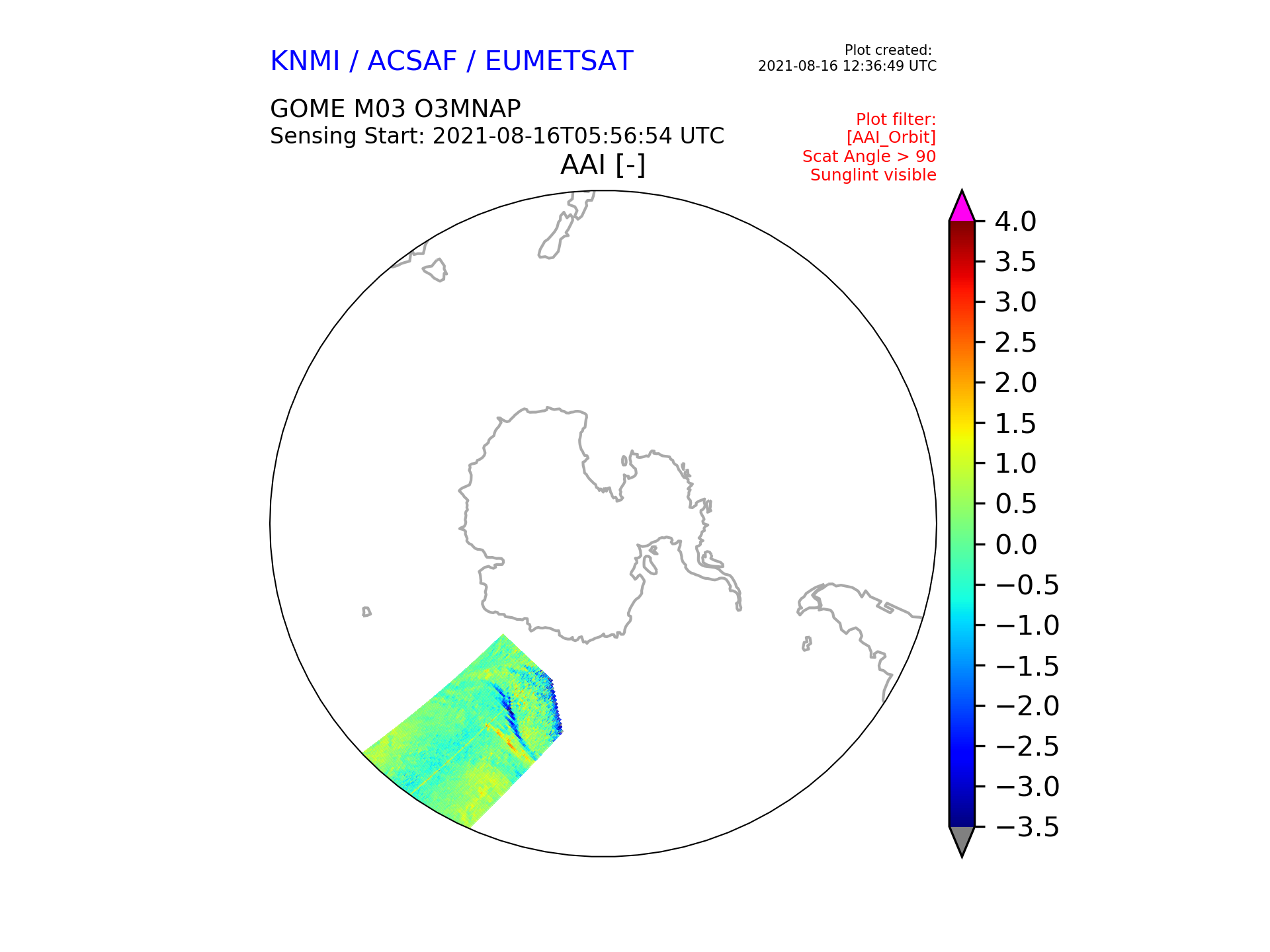 KNMI / ACSAF / EUMETSAT

Plot created:
2021-08-16 12:36:49 UTC

GOME M03 O3MNAP
Sensing Start: 2021-08-16T05:56:54 UTC

Plot filter:
[AAI_Orbit]
Scat Angle > 90
Sunglint visible

AAI [-]

4.0
3.5
3.0
2.5
2.0
1.5
1.0
0.5
0.0
−0.5
−1.0
−1.5
−2.0
−2.5
−3.0
−3.5